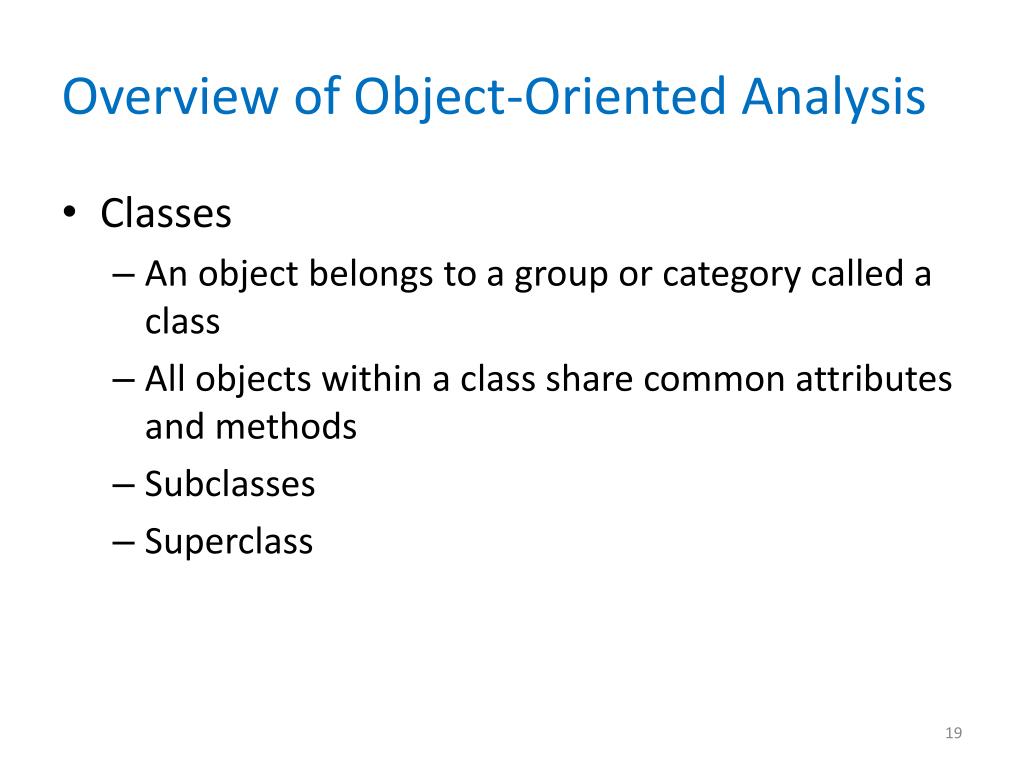 Overview of Object-Oriented Analysis

• Classes
– An object belongs to a group or category called a class
– All objects within a class share common attributes and methods
– Subclasses
– Superclass

19